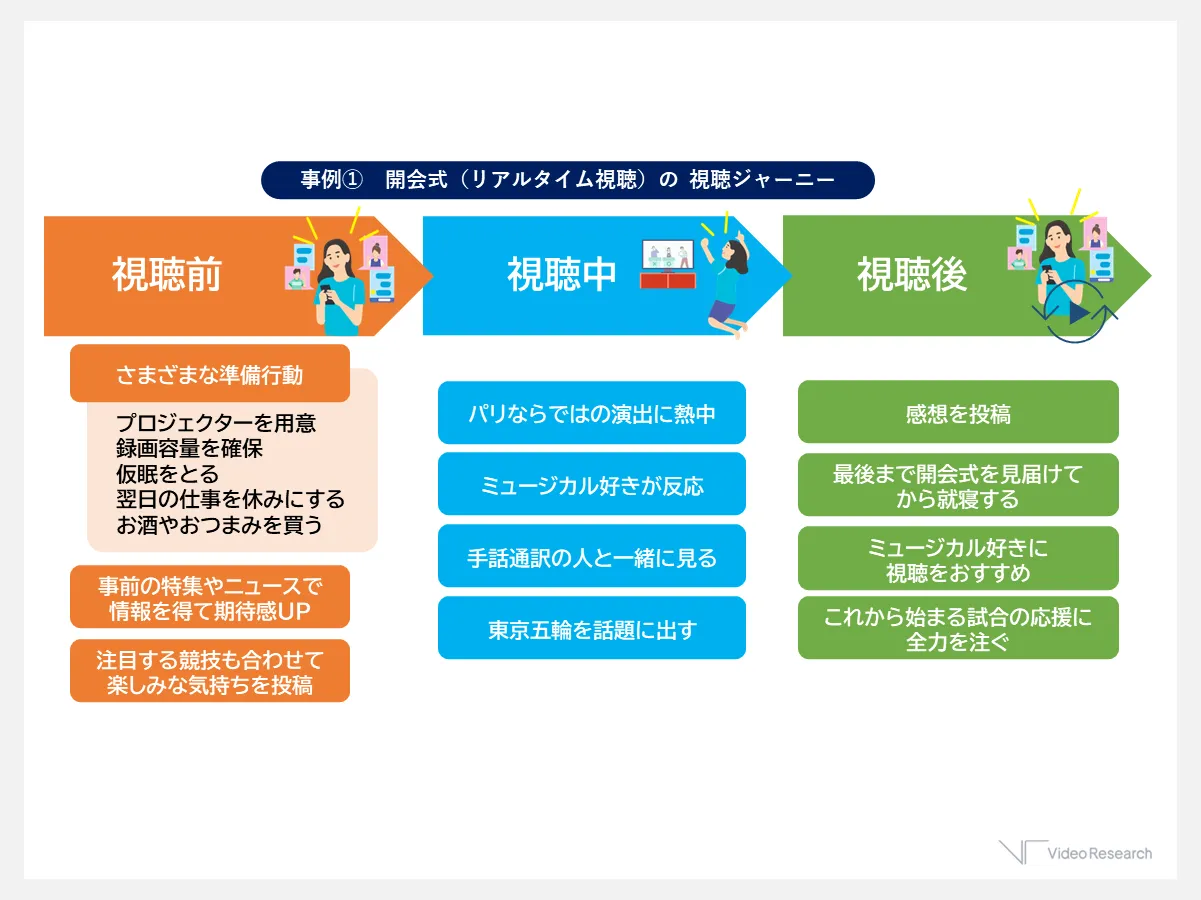 事例①　開会式（リアルタイム視聴）の 視聴ジャーニー

視聴前

さまざまな準備行動

プロジェクターを用意
録画容量を確保
仮眠をとる
翌日の仕事を休みにする
お酒やおつまみを買う

事前の特集やニュースで情報を得て期待感UP

注目する競技も合わせて楽しみな気持ちを投稿

視聴中

パリならではの演出に熱中

ミュージカル好きが反応

手話通訳の人と一緒に見る

東京五輪を話題に出す

視聴後

感想を投稿

最後まで開会式を見届けてから就寝する

ミュージカル好きに視聴をおすすめ

これから始まる試合の応援に全力を注ぐ

Video Research